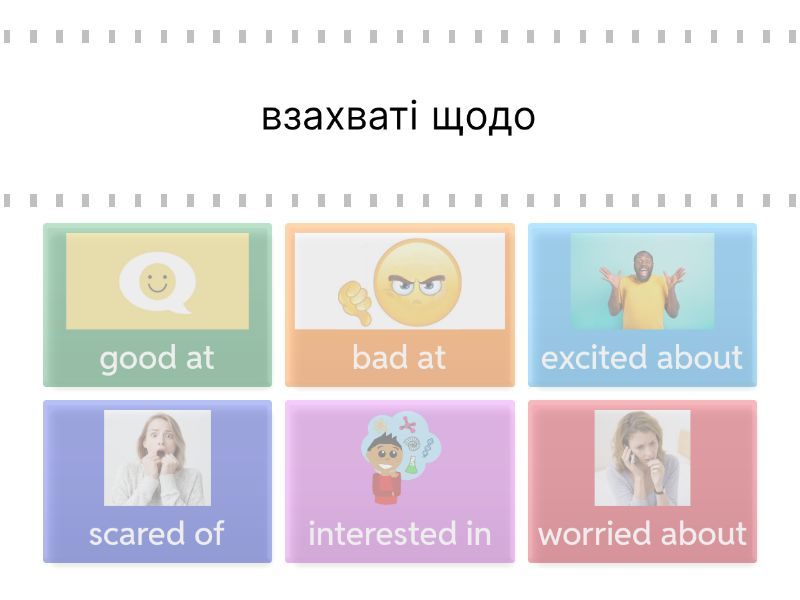 взахваті щодо

good at

bad at

excited about

scared of

interested in

worried about